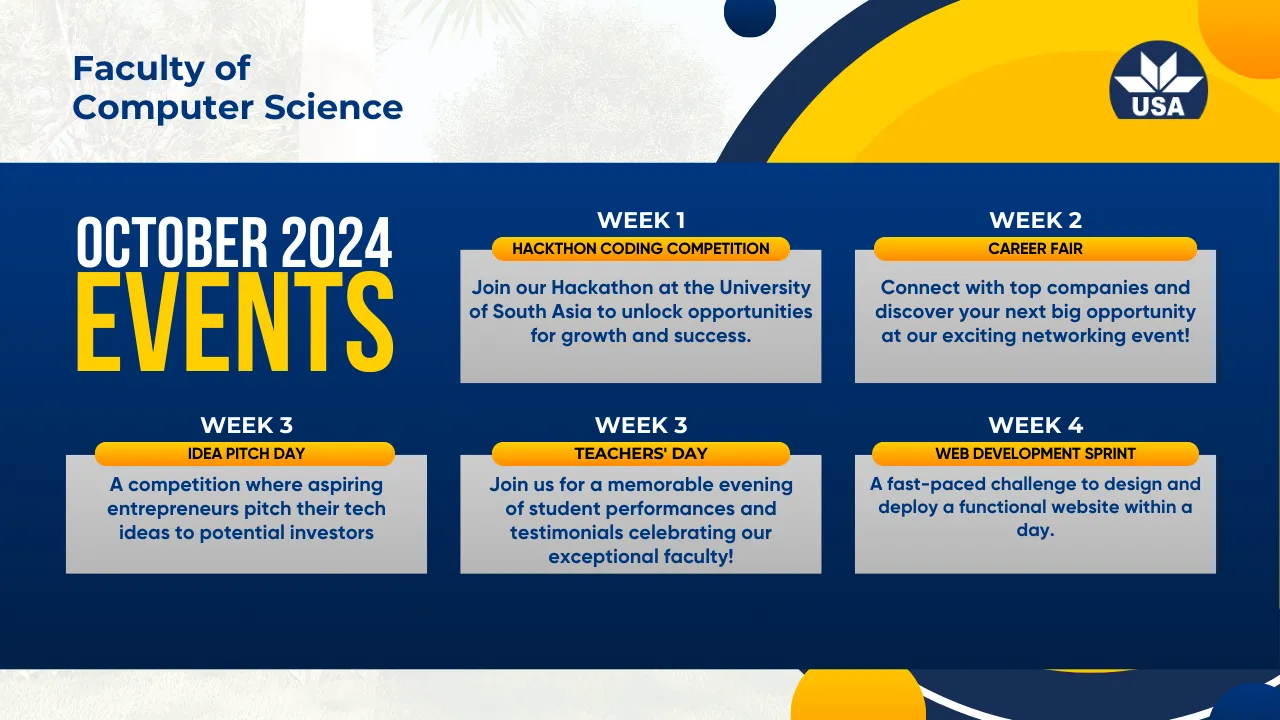 Faculty of Computer Science

USA

OCTOBER 2024
EVENTS

WEEK 1
HACKTHON CODING COMPETITION
Join our Hackathon at the University of South Asia to unlock opportunities for growth and success.

WEEK 2
CAREER FAIR
Connect with top companies and discover your next big opportunity at our exciting networking event!

WEEK 3
IDEA PITCH DAY
A competition where aspiring entrepreneurs pitch their tech ideas to potential investors

WEEK 3
TEACHERS' DAY
Join us for a memorable evening of student performances and testimonials celebrating our exceptional faculty!

WEEK 4
WEB DEVELOPMENT SPRINT
A fast-paced challenge to design and deploy a functional website within a day.